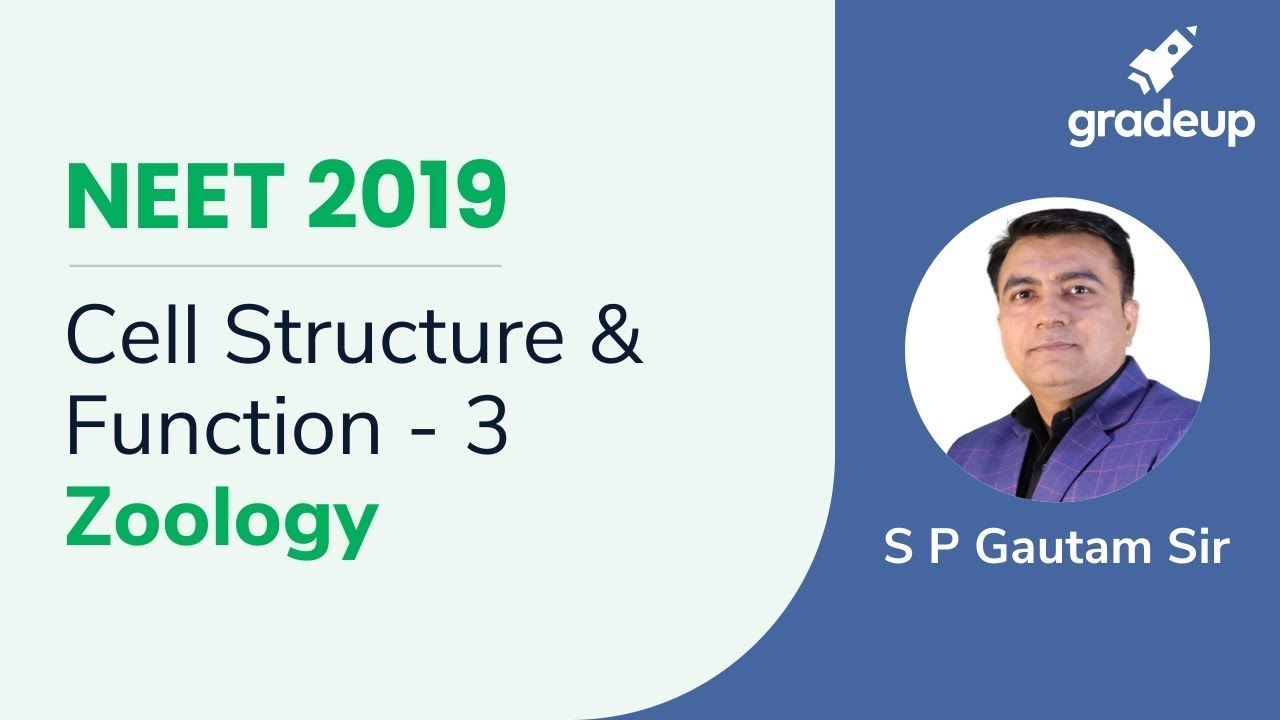 NEET 2019

Cell Structure & Function - 3
Zoology

gradeup

S P Gautam Sir